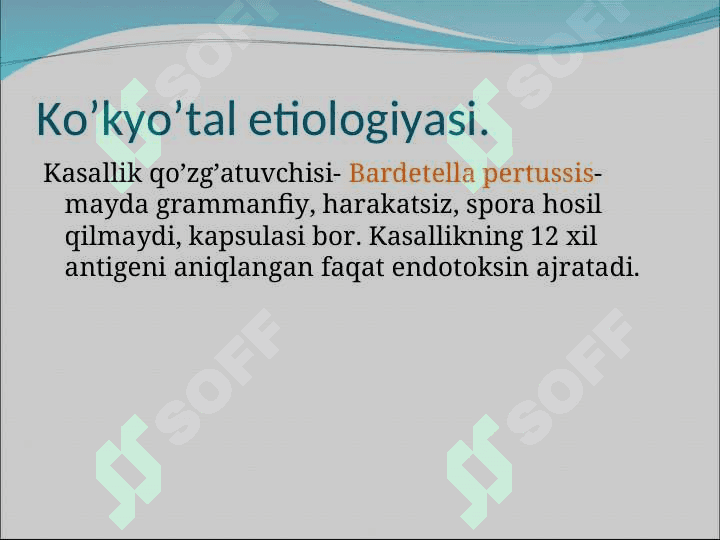 Ko’kyo’tal etiologiyasi.

Kasallik qo’zg’atuvchisi- Bardetella pertussis- mayda grammanfiy, harakatsiz, spora hosil qilmaydi, kapsulasi bor. Kasallikning 12 xil antigeni aniqlangan faqat endotoksin ajratadi.

SOFF SOFF SOFF SOFF